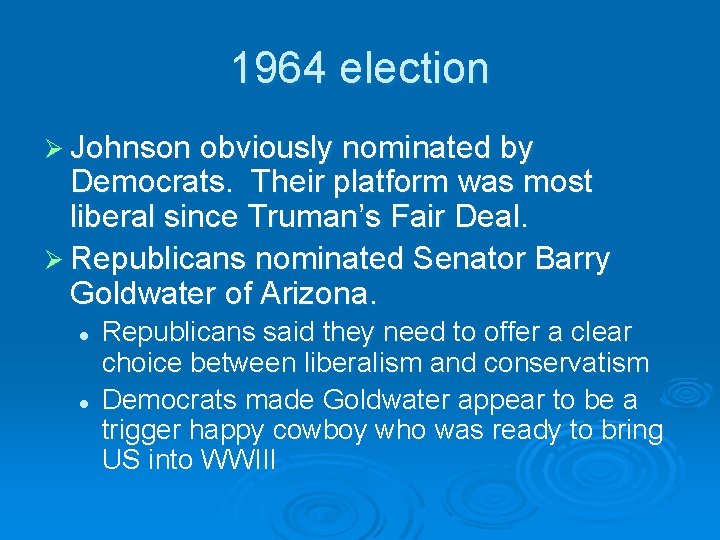 1964 election

➢ Johnson obviously nominated by Democrats.  Their platform was most liberal since Truman's Fair Deal.

➢ Republicans nominated Senator Barry Goldwater of Arizona.

• Republicans said they need to offer a clear choice between liberalism and conservatism

• Democrats made Goldwater appear to be a trigger happy cowboy who was ready to bring US into WWIII